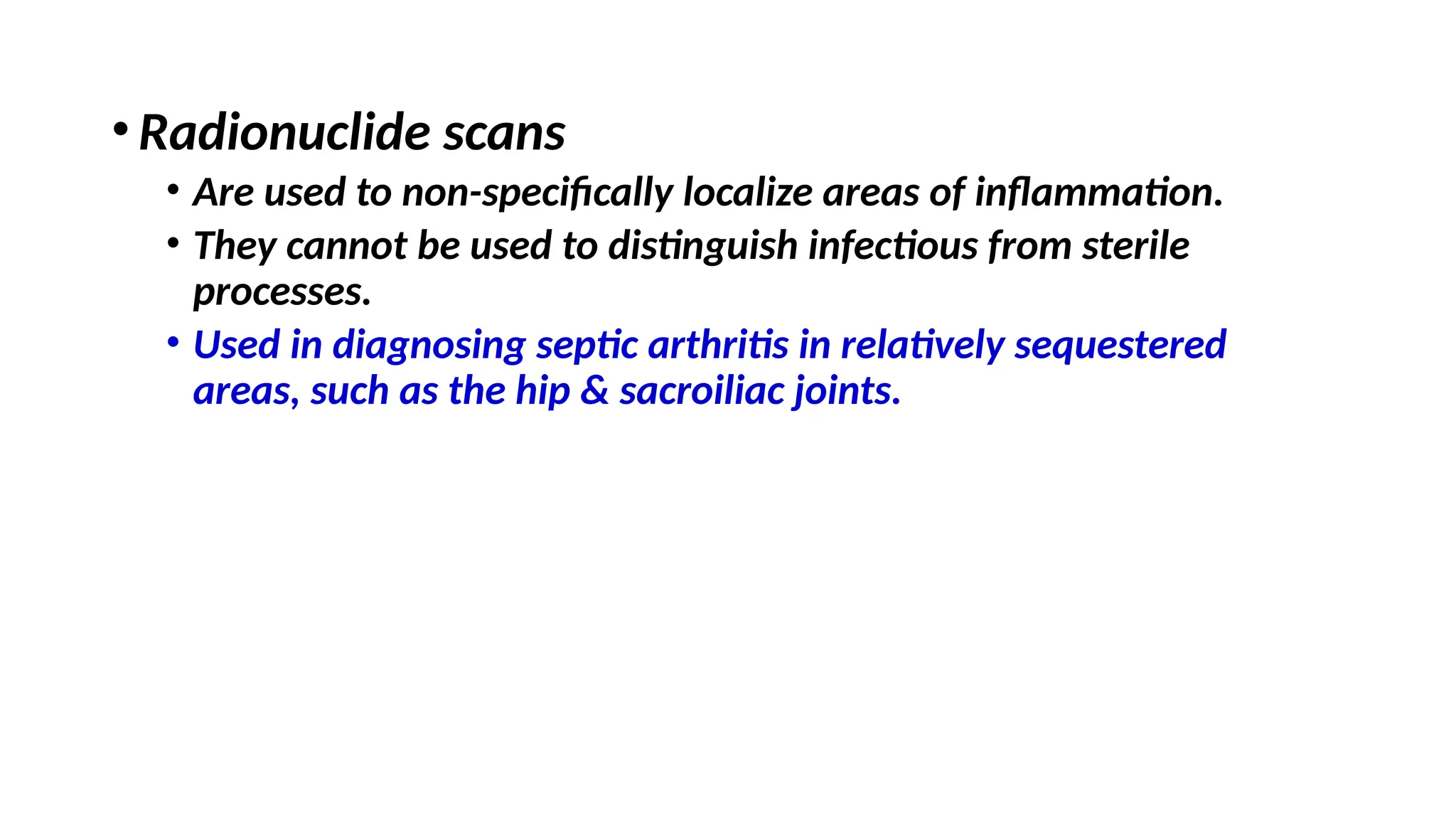 • Radionuclide scans

• Are used to non-specifically localize areas of inflammation.

• They cannot be used to distinguish infectious from sterile processes.

• Used in diagnosing septic arthritis in relatively sequestered areas, such as the hip & sacroiliac joints.